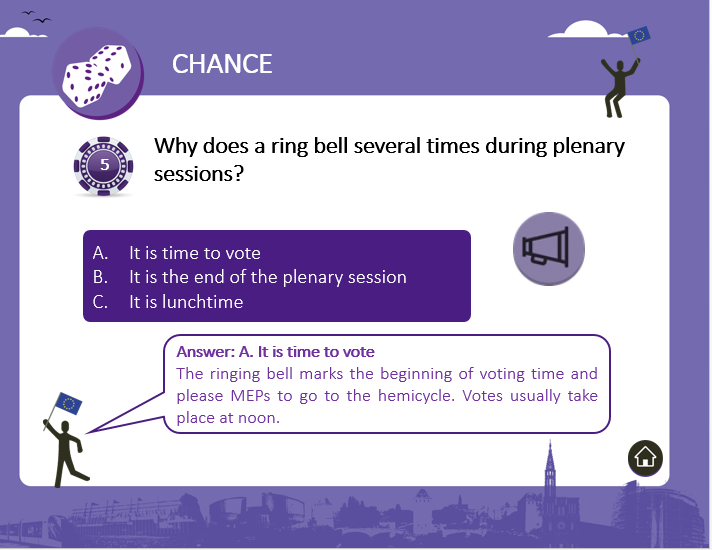 CHANCE

5

Why does a ring bell several times during plenary sessions?

A. It is time to vote
B. It is the end of the plenary session
C. It is lunchtime

Answer: A. It is time to vote
The ringing bell marks the beginning of voting time and please MEPs to go to the hemicycle. Votes usually take place at noon.